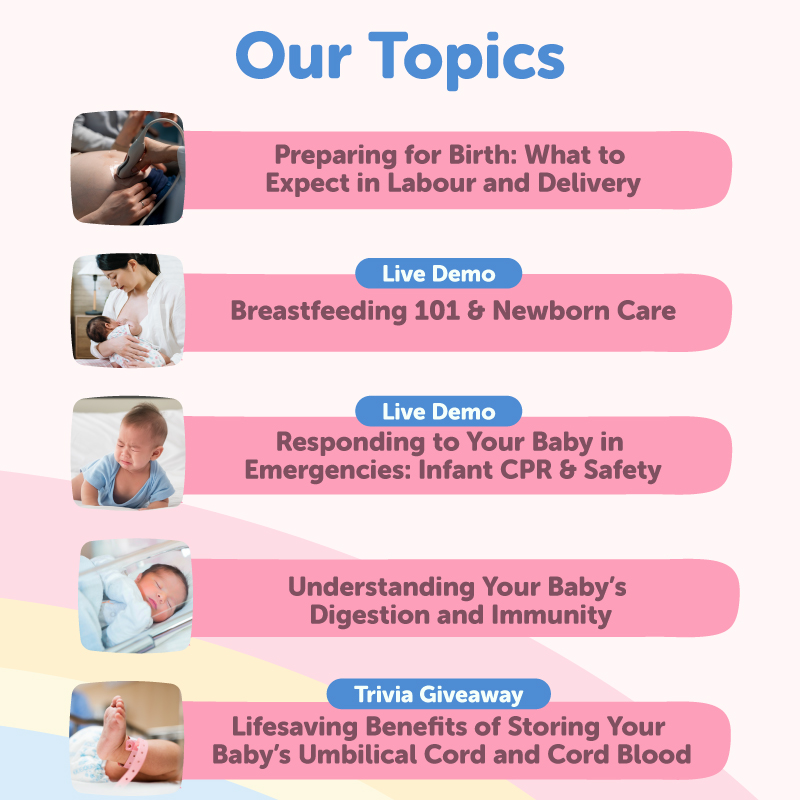 Our Topics

Preparing for Birth: What to Expect in Labour and Delivery

Live Demo
Breastfeeding 101 & Newborn Care

Live Demo
Responding to Your Baby in Emergencies: Infant CPR & Safety

Understanding Your Baby's Digestion and Immunity

Trivia Giveaway
Lifesaving Benefits of Storing Your Baby's Umbilical Cord and Cord Blood